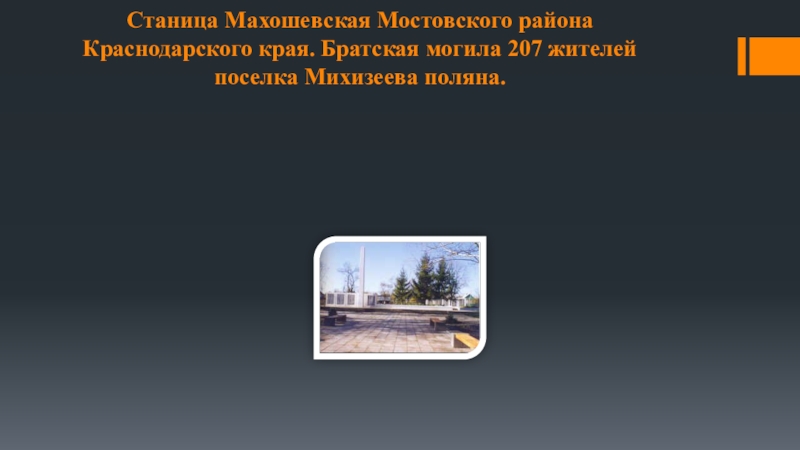 Станица Махошевская Мостовского района Краснодарского края. Братская могила 207 жителей поселка Михизеева поляна.